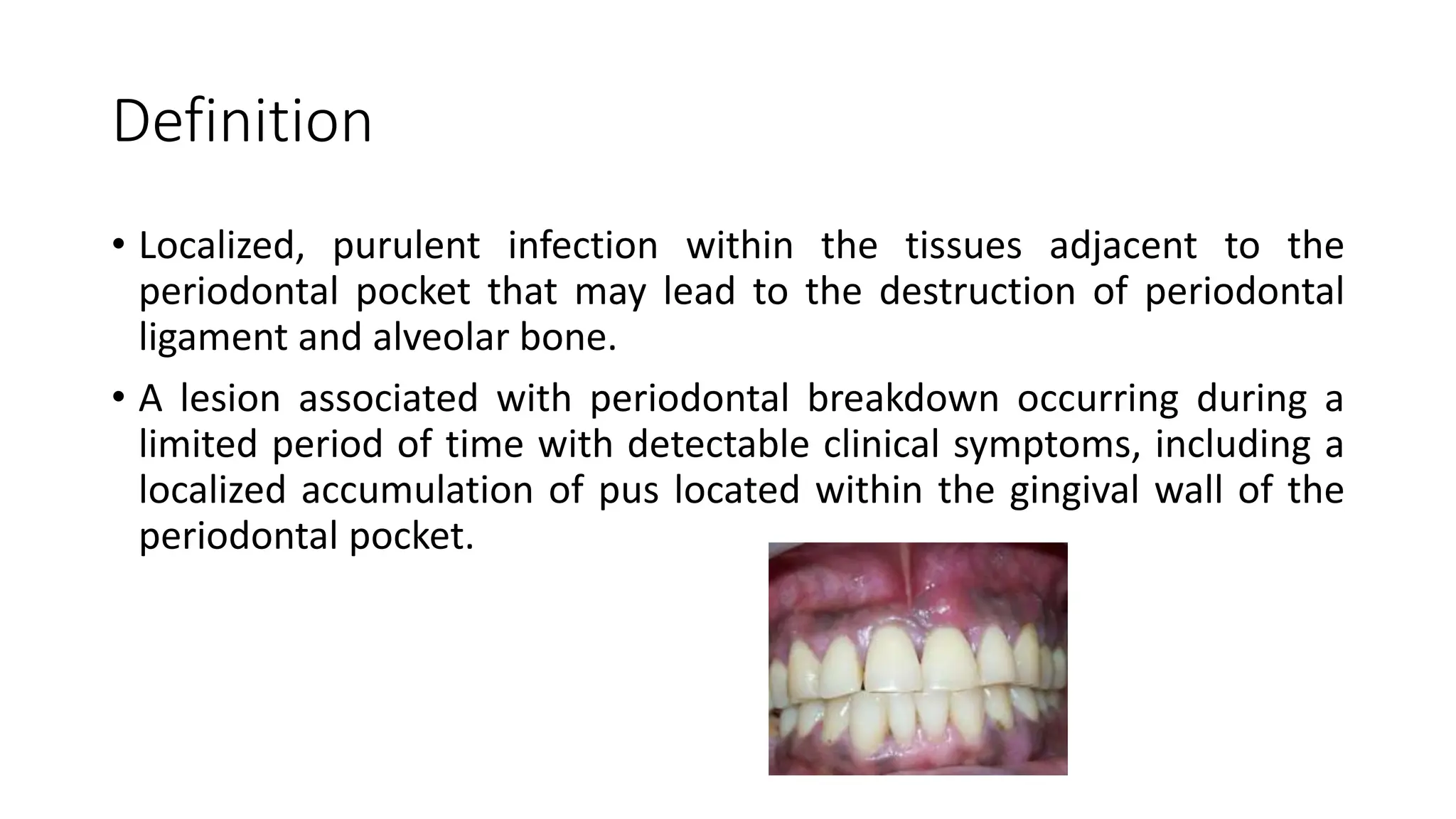 Definition

• Localized, purulent infection within the tissues adjacent to the periodontal pocket that may lead to the destruction of periodontal ligament and alveolar bone.

• A lesion associated with periodontal breakdown occurring during a limited period of time with detectable clinical symptoms, including a localized accumulation of pus located within the gingival wall of the periodontal pocket.